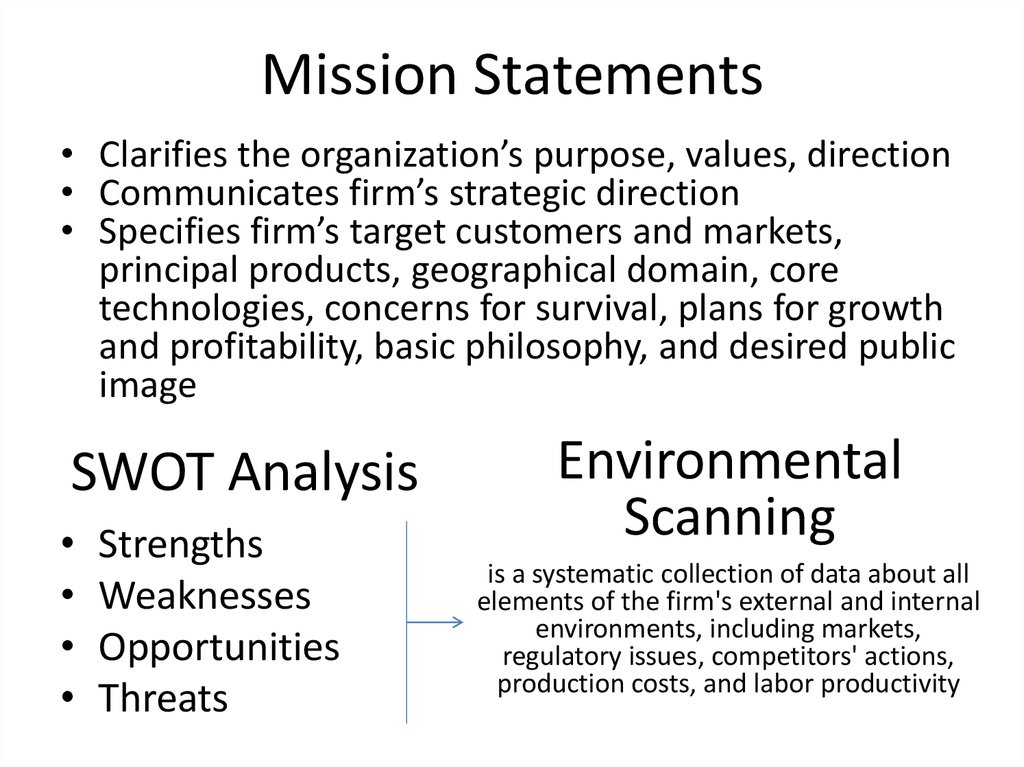 Mission Statements

• Clarifies the organization’s purpose, values, direction
• Communicates firm’s strategic direction
• Specifies firm’s target customers and markets, principal products, geographical domain, core technologies, concerns for survival, plans for growth and profitability, basic philosophy, and desired public image

SWOT Analysis

• Strengths
• Weaknesses
• Opportunities
• Threats

Environmental Scanning

is a systematic collection of data about all elements of the firm's external and internal environments, including markets, regulatory issues, competitors' actions, production costs, and labor productivity